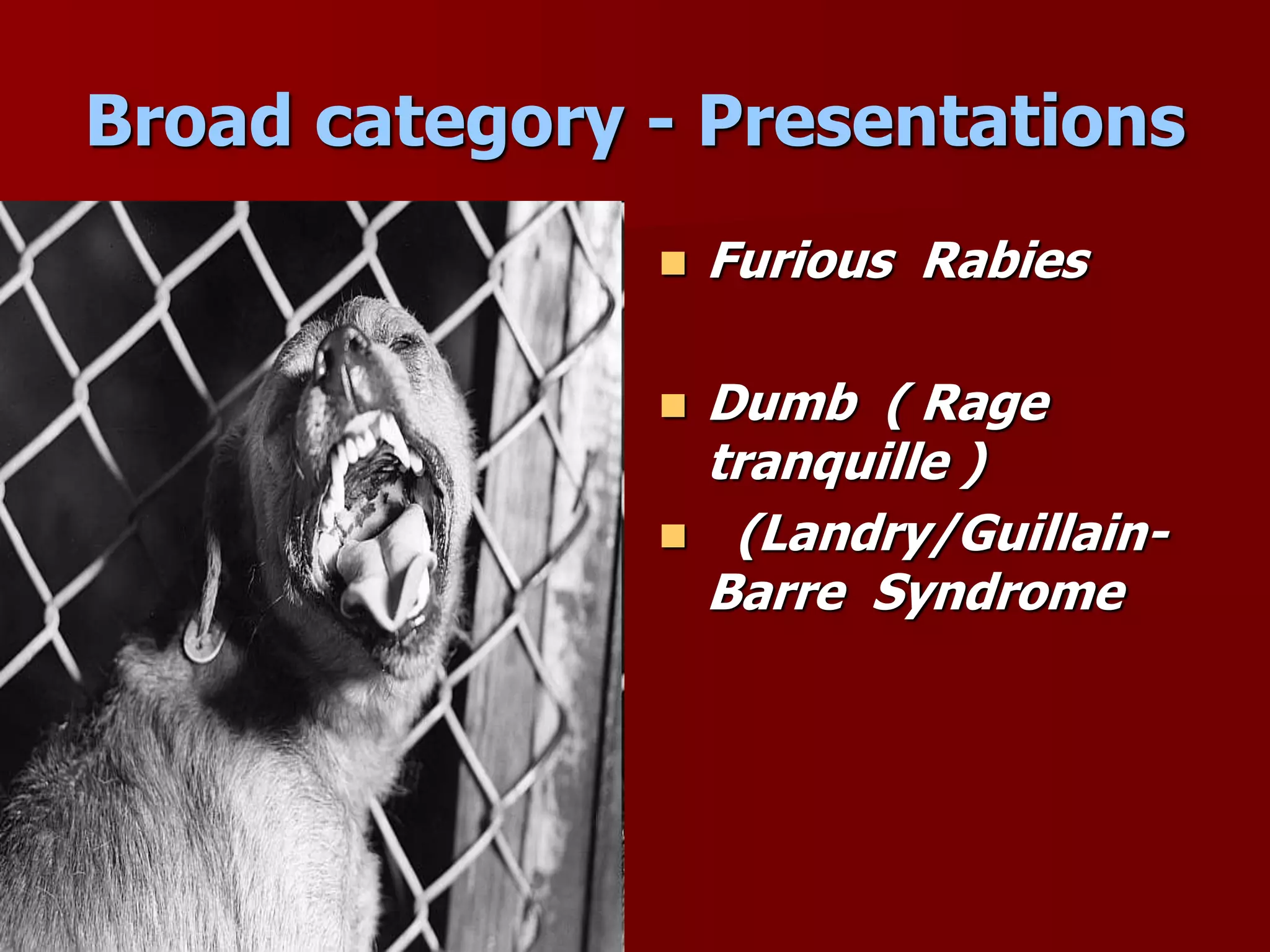 Broad category - Presentations

Furious Rabies

Dumb ( Rage tranquille )

(Landry/Guillain-Barre Syndrome